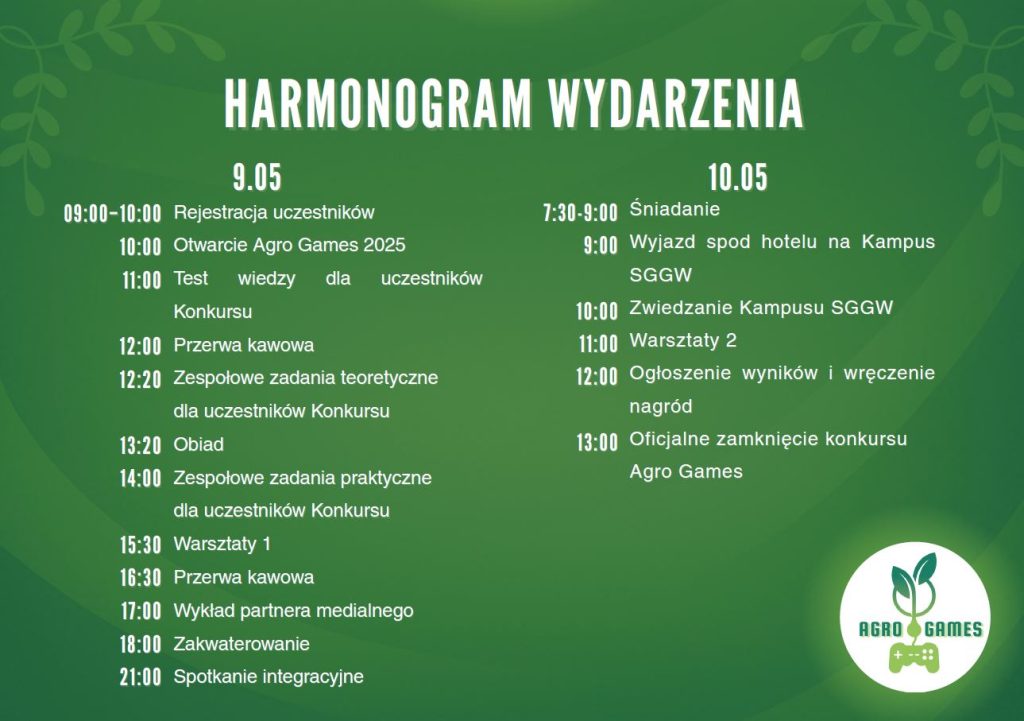 HARMONOGRAM WYDARZENIA

9.05

09:00-10:00 Rejestracja uczestników
10:00 Otwarcie Agro Games 2025
11:00 Test wiedzy dla uczestników Konkursu
12:00 Przerwa kawowa
12:20 Zespołowe zadania teoretyczne dla uczestników Konkursu
13:20 Obiad
14:00 Zespołowe zadania praktyczne dla uczestników Konkursu
15:30 Warsztaty 1
16:30 Przerwa kawowa
17:00 Wykład partnera medialnego
18:00 Zakwaterowanie
21:00 Spotkanie integracyjne

10.05

7:30-9:00 Śniadanie
9:00 Wyjazd spod hotelu na Kampus SGGW
10:00 Zwiedzanie Kampusu SGGW
11:00 Warsztaty 2
12:00 Ogłoszenie wyników i wręczenie nagród
13:00 Oficjalne zamknięcie konkursu Agro Games

AGRO GAMES